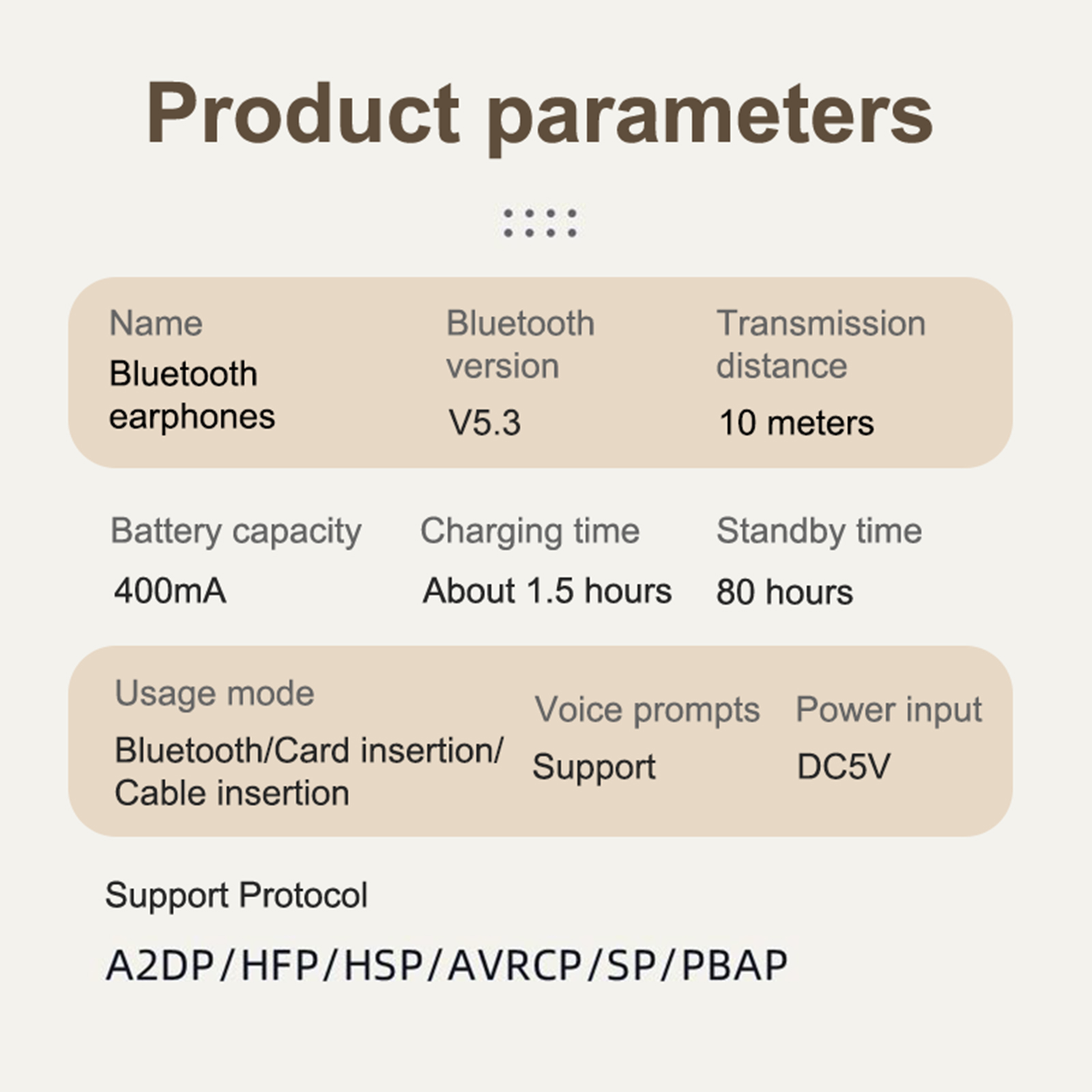 Product parameters

Name
Bluetooth earphones

Bluetooth version
V5.3

Transmission distance
10 meters

Battery capacity
400mA

Charging time
About 1.5 hours

Standby time
80 hours

Usage mode
Bluetooth/Card insertion/ Cable insertion

Voice prompts
Support

Power input
DC5V

Support Protocol

A2DP/HFP/HSP/AVRCP/SP/PBAP